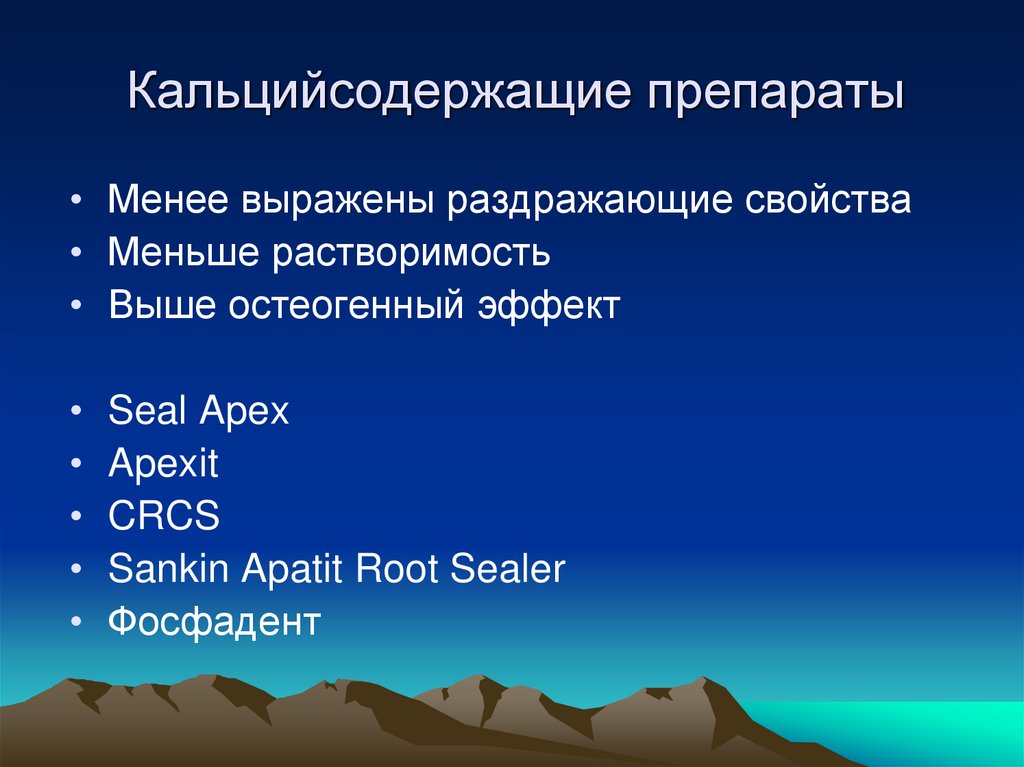 Кальцийсодержащие препараты

• Менее выражены раздражающие свойства
• Меньше растворимость
• Выше остеогенный эффект

• Seal Apex
• Apexit
• CRCS
• Sankin Apatit Root Sealer
• Фосфадент